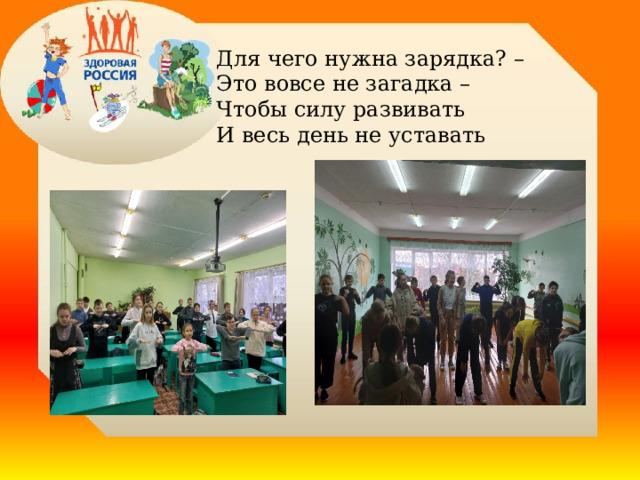 ЗДОРОВАЯ РОССИЯ

Для чего нужна зарядка? –
Это вовсе не загадка –
Чтобы силу развивать
И весь день не уставать